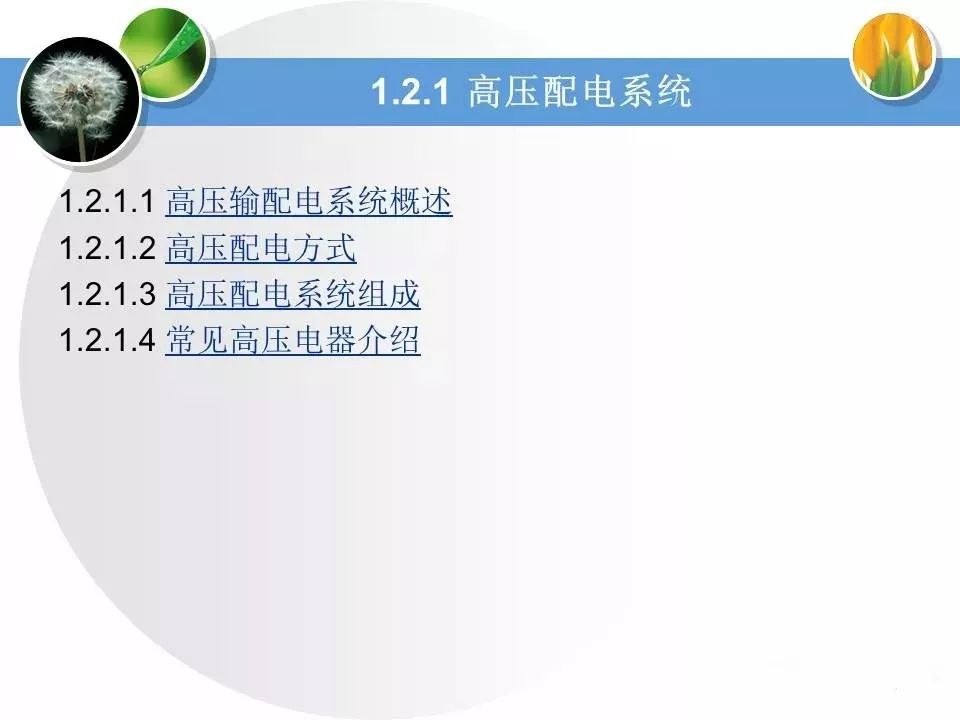 1.2.1 高压配电系统

1.2.1.1 高压输配电系统概述
1.2.1.2 高压配电方式
1.2.1.3 高压配电系统组成
1.2.1.4 常见高压电器介绍